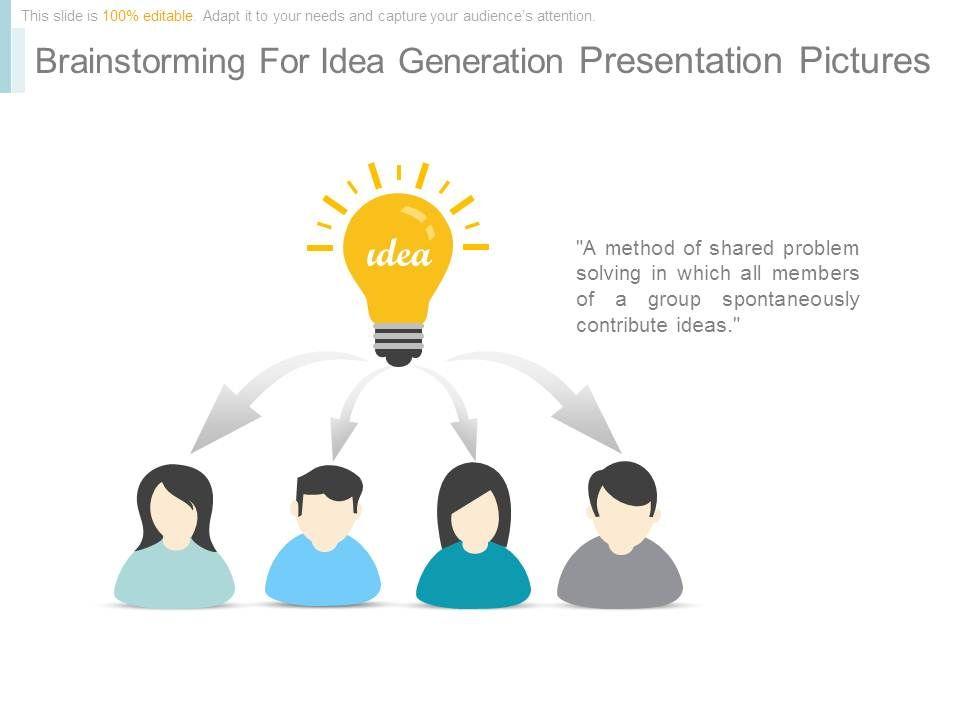 This slide is 100% editable. Adapt it to your needs and capture your audience's attention.

Brainstorming For Idea Generation Presentation Pictures

idea

"A method of shared problem solving in which all members of a group spontaneously contribute ideas."